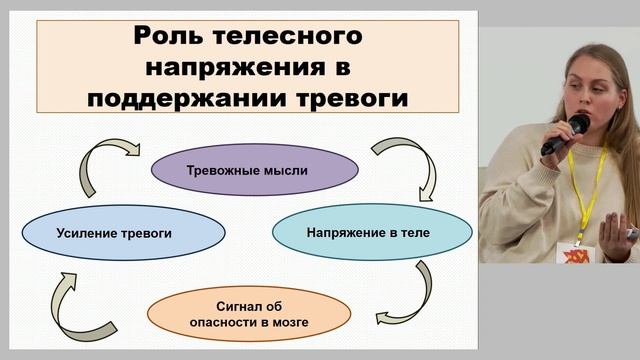 Роль телесного напряжения в поддержании тревоги

Тревожные мысли

Напряжение в теле

Сигнал об опасности в мозге

Усиление тревоги